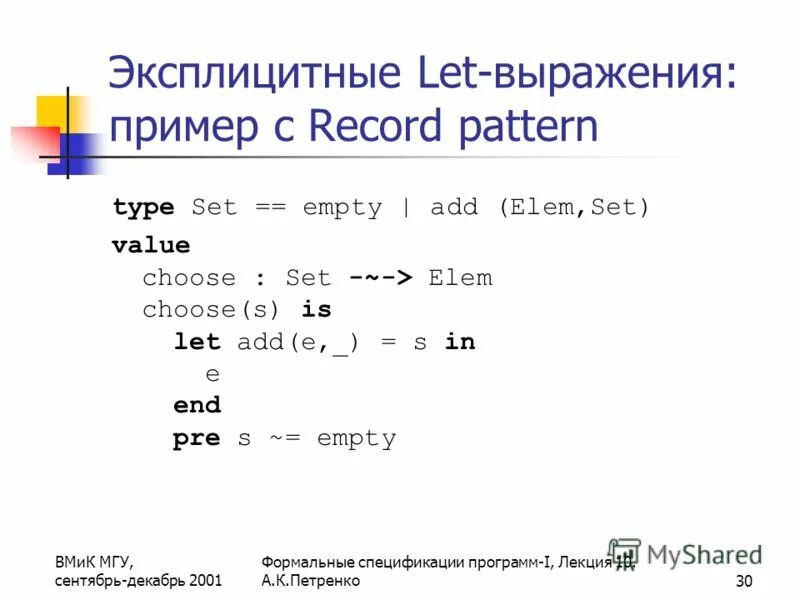 Эксплицитные Let-выражения: пример с Record pattern

type Set == empty | add (Elem,Set)
value
choose : Set -~-> Elem
choose(s) is
let add(e,_) = s in
e
end
pre s ~= empty

ВМиК МГУ, сентябрь-декабрь 2001

Формальные спецификации программ-I, Лекция 10, А.К.Петренко

MyShared

30